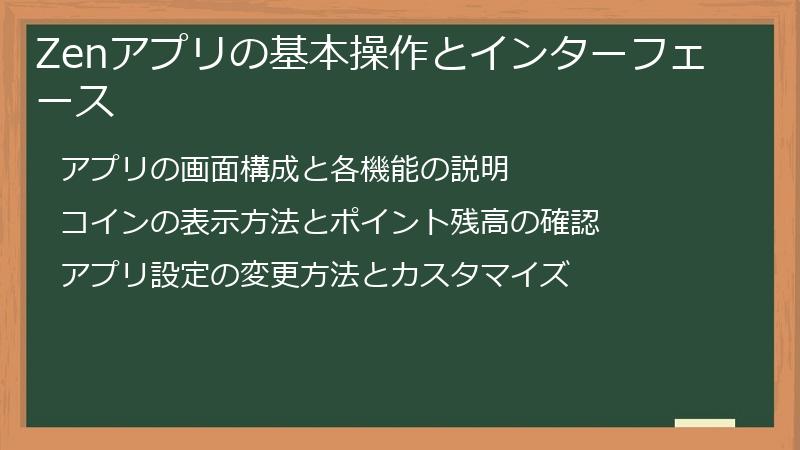 Zenアプリの基本操作とインターフェース

アプリの画面構成と各機能の説明

コインの表示方法とポイント残高の確認

アプリ設定の変更方法とカスタマイズ